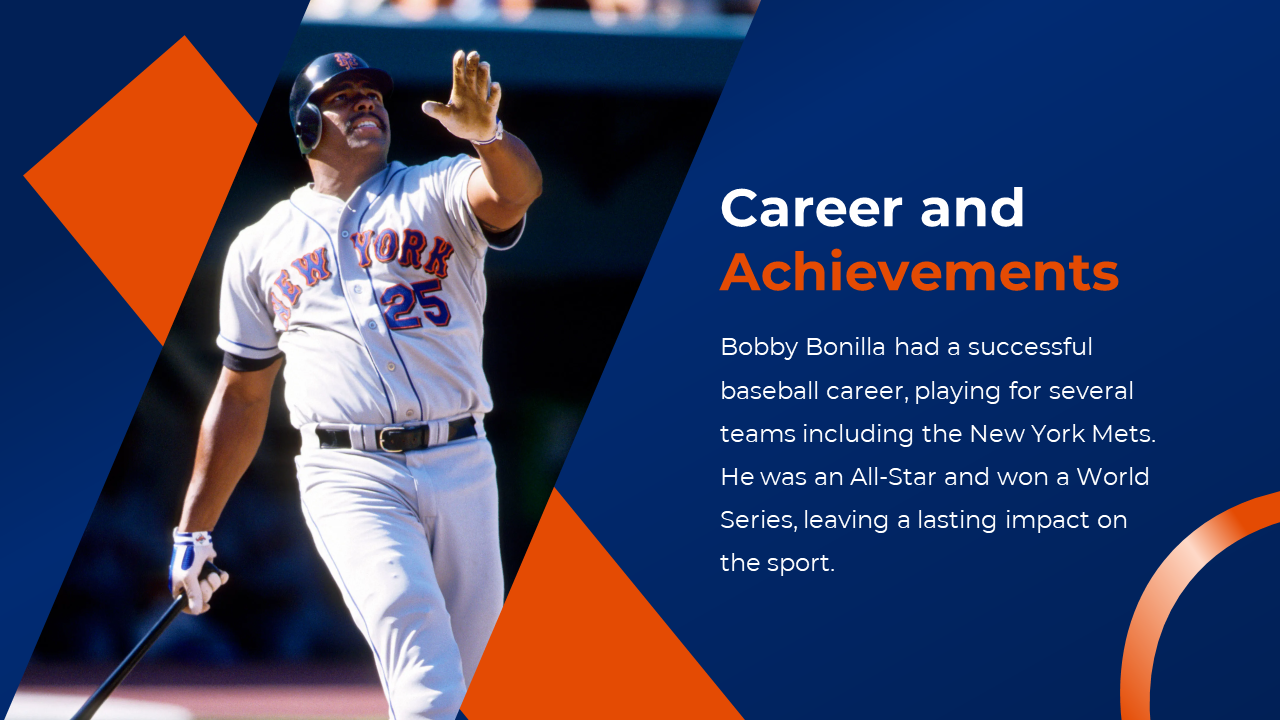 NEW YORK
25

Career and Achievements

Bobby Bonilla had a successful baseball career, playing for several teams including the New York Mets. He was an All-Star and won a World Series, leaving a lasting impact on the sport.